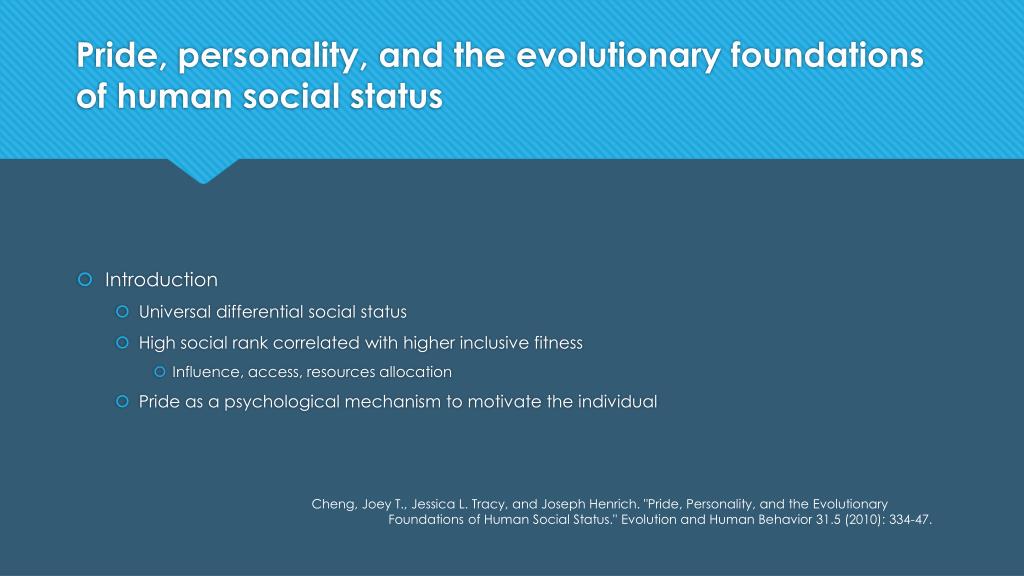 Pride, personality, and the evolutionary foundations of human social status

Introduction
Universal differential social status
High social rank correlated with higher inclusive fitness
Influence, access, resources allocation
Pride as a psychological mechanism to motivate the individual

Cheng, Joey T., Jessica L. Tracy, and Joseph Henrich. "Pride, Personality, and the Evolutionary Foundations of Human Social Status." Evolution and Human Behavior 31.5 (2010): 334-47.